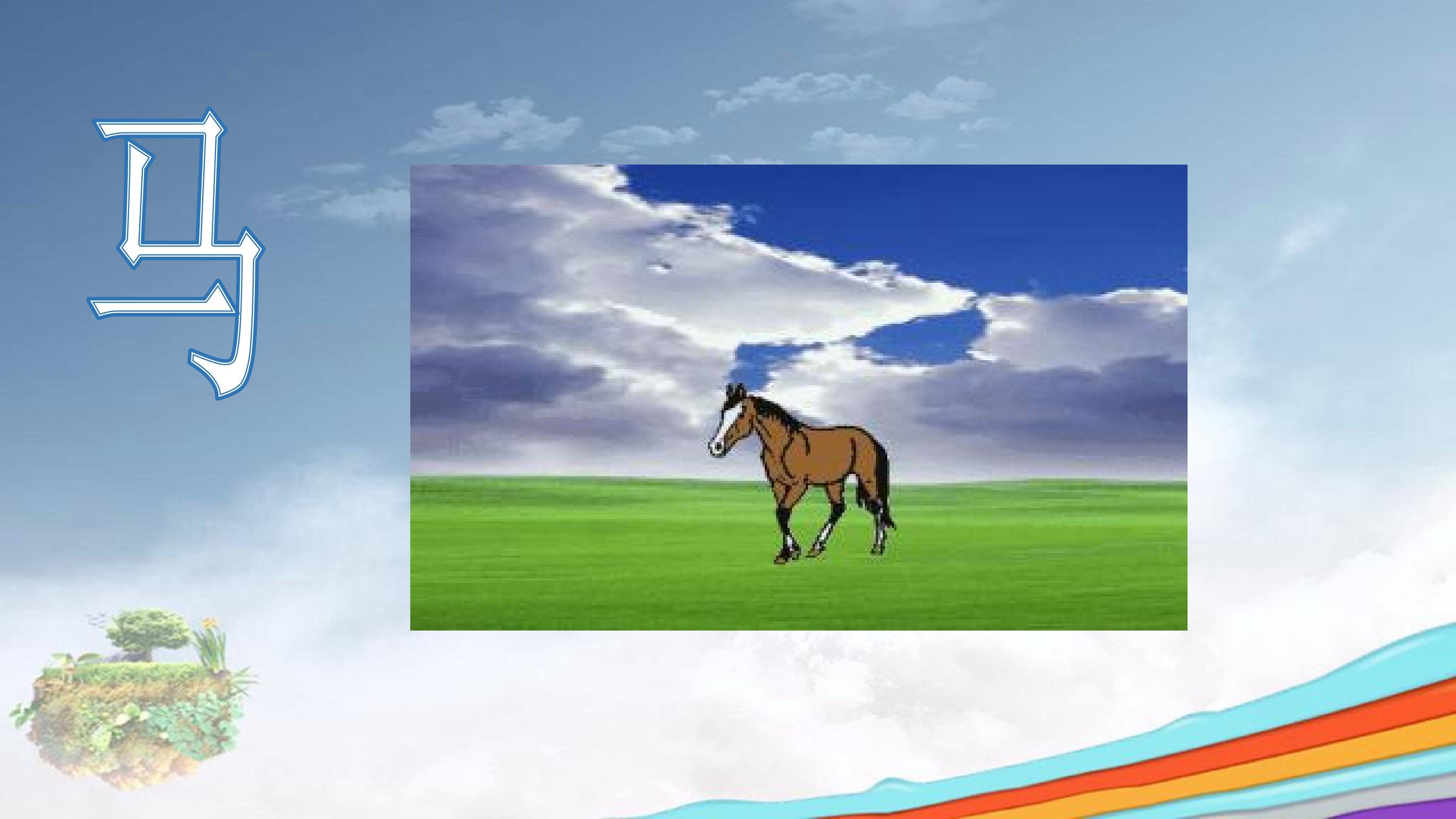 马